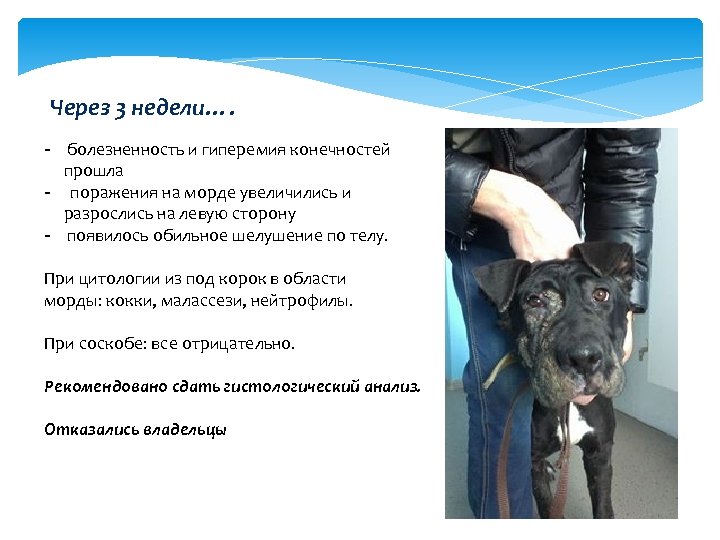 Через 3 недели….

- болезненность и гиперемия конечностей прошла
- поражения на морде увеличились и разрослись на левую сторону
- появилось обильное шелушение по телу.

При цитологии из под корок в области морды: кокки, малассези, нейтрофилы.

При соскобе: все отрицательно.

Рекомендовано сдать гистологический анализ.

Отказались владельцы